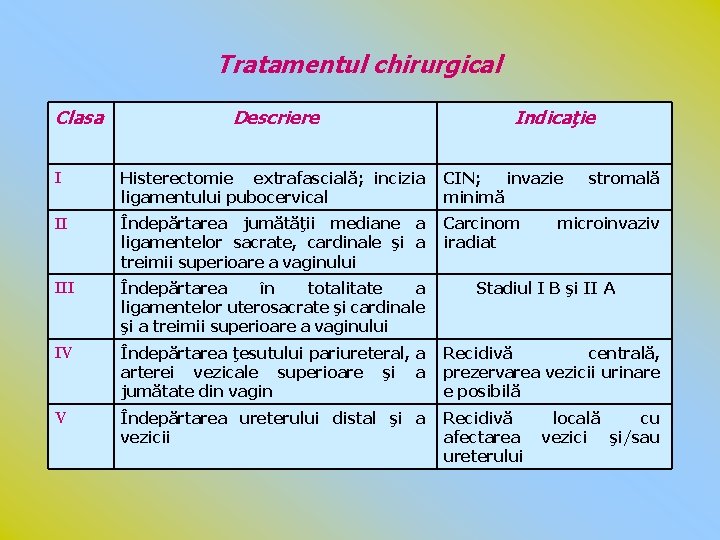 Tratamentul chirurgical

| Clasa | Descriere | Indicaţie |
|---|---|---|
| I | Histerectomie extrafascială; incizia ligamentului pubocervical | CIN; invazie stromală minimă |
| II | Îndepărtarea jumătăţii mediane a ligamentelor sacrate, cardinale şi a treimii superioare a vaginului | Carcinom microinvaziv iradiat |
| III | Îndepărtarea în totalitate a ligamentelor uterosacrate şi cardinale şi a treimii superioare a vaginului | Stadiul I B şi II A |
| IV | Îndepărtarea ţesutului pariureteral, a arterei vezicale superioare şi a jumătate din vagin | Recidivă centrală, prezervarea vezicii urinare e posibilă |
| V | Îndepărtarea ureterului distal şi a vezicii | Recidivă locală cu afectarea vezici şi/sau ureterului |